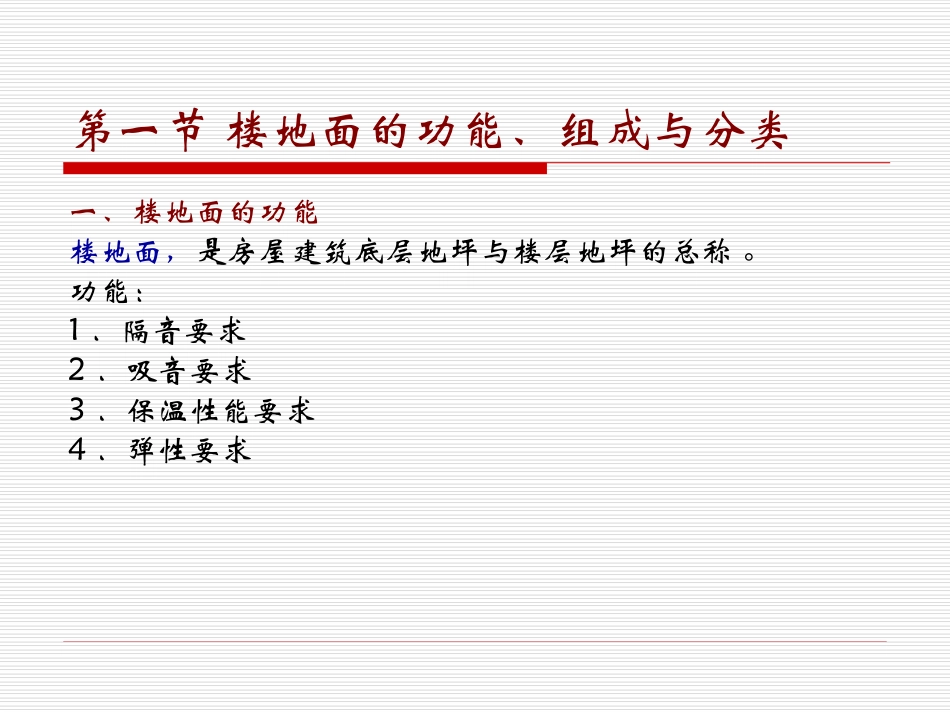 第一节 楼地面的功能、组成与分类

一、楼地面的功能

楼地面，是房屋建筑底层地坪与楼层地坪的总称 。

功能：

1、隔音要求

2、吸音要求

3、保温性能要求

4、弹性要求